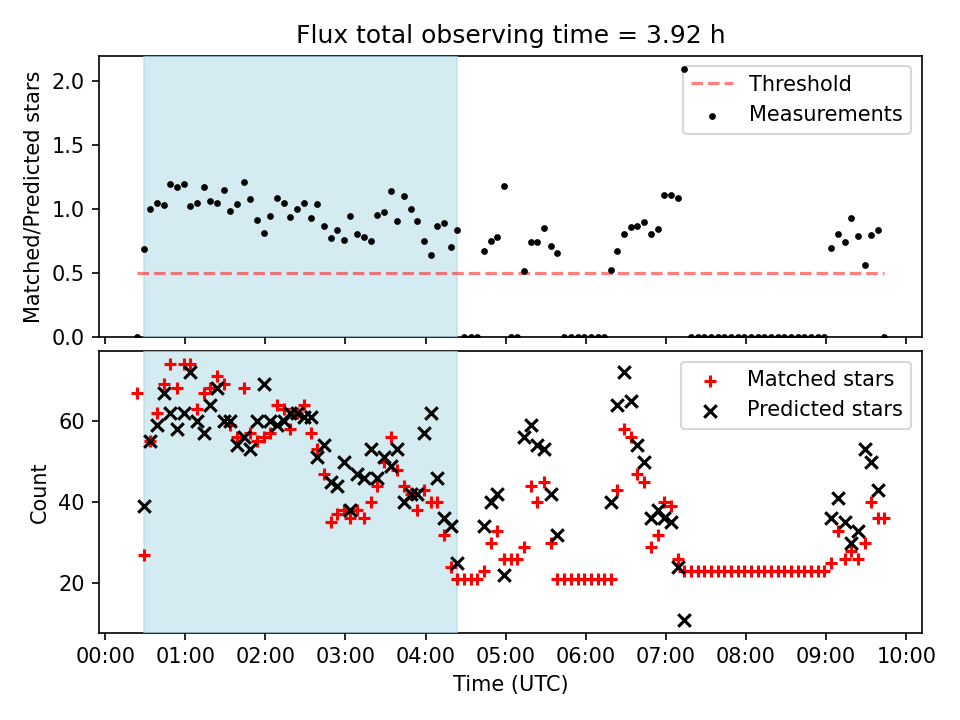 Flux total observing time = 3.92 h

Matched/Predicted stars

2.0
1.5
1.0
0.5
0.0

Threshold
Measurements

Count

60
40
20

Matched stars
Predicted stars

00:00 01:00 02:00 03:00 04:00 05:00 06:00 07:00 08:00 09:00 10:00

Time (UTC)